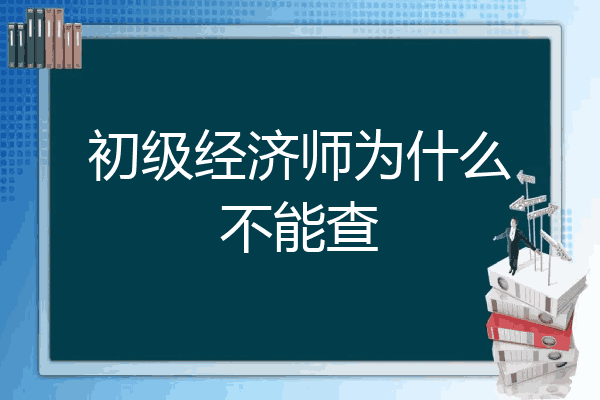 初级经济师为什么不能查